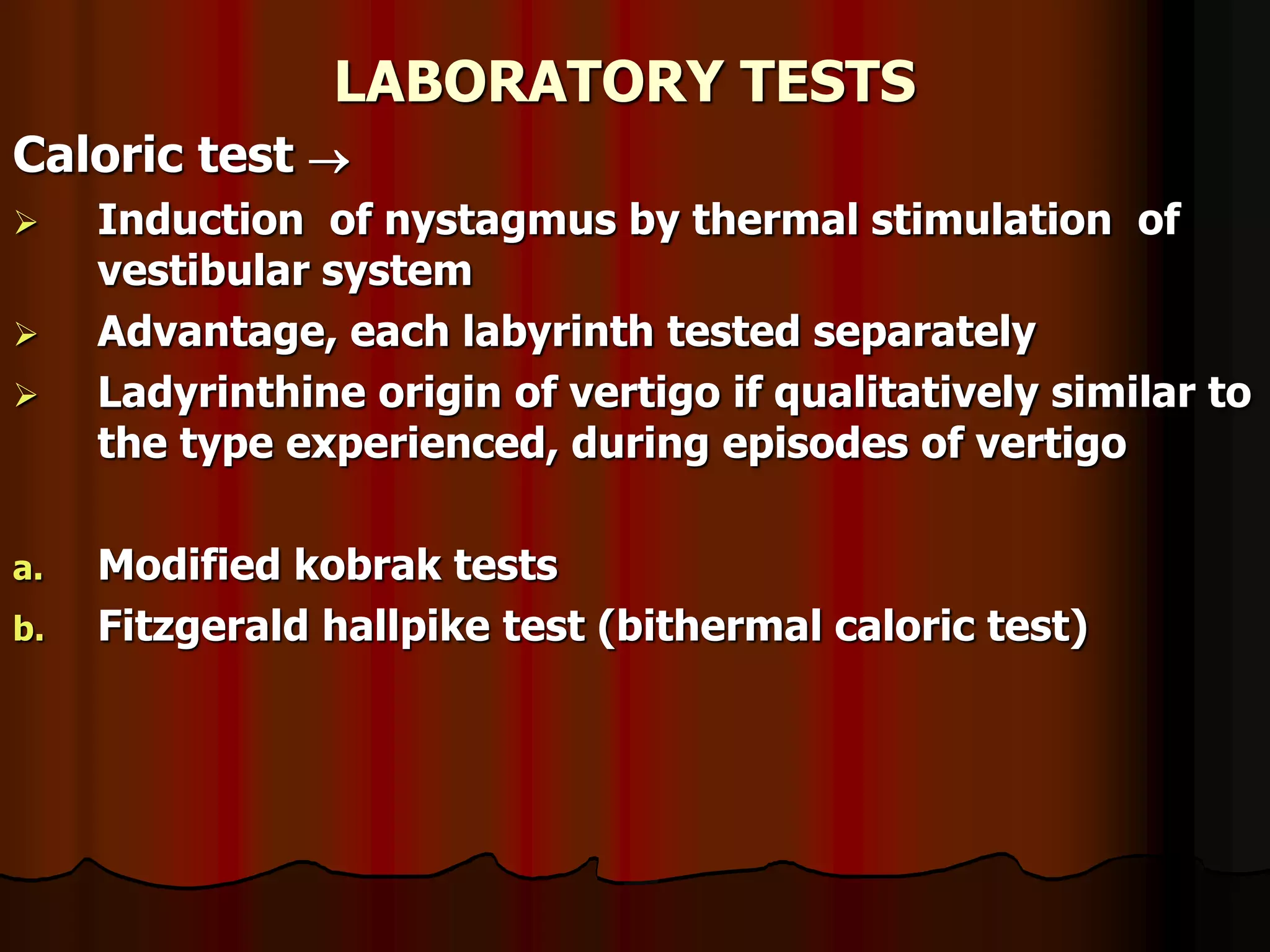 LABORATORY TESTS

Caloric test →

➢ Induction of nystagmus by thermal stimulation of vestibular system

➢ Advantage, each labyrinth tested separately

➢ Ladyrinthine origin of vertigo if qualitatively similar to the type experienced, during episodes of vertigo

a. Modified kobrak tests

b. Fitzgerald hallpike test (bithermal caloric test)